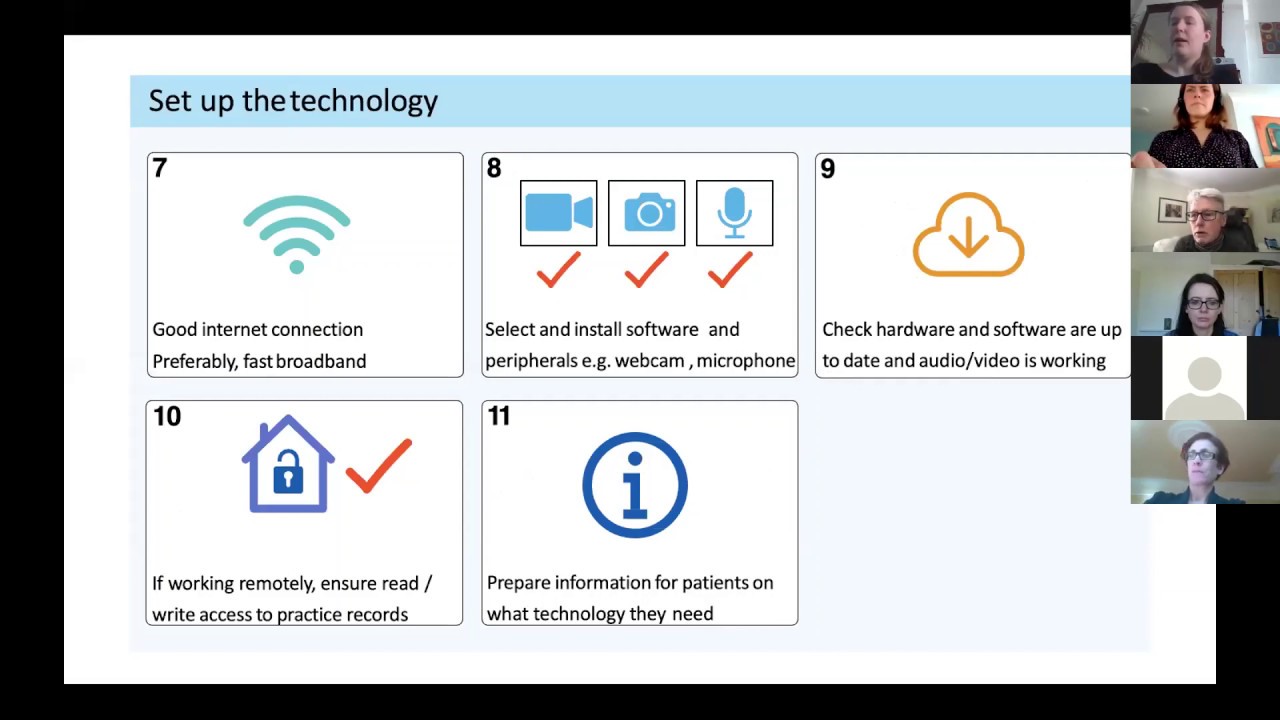 Set up the technology

7

Good internet connection
Preferably, fast broadband

8

Select and install software and peripherals e.g. webcam , microphone

9

Check hardware and software are up to date and audio/video is working

10

If working remotely, ensure read / write access to practice records

11

Prepare information for patients on what technology they need